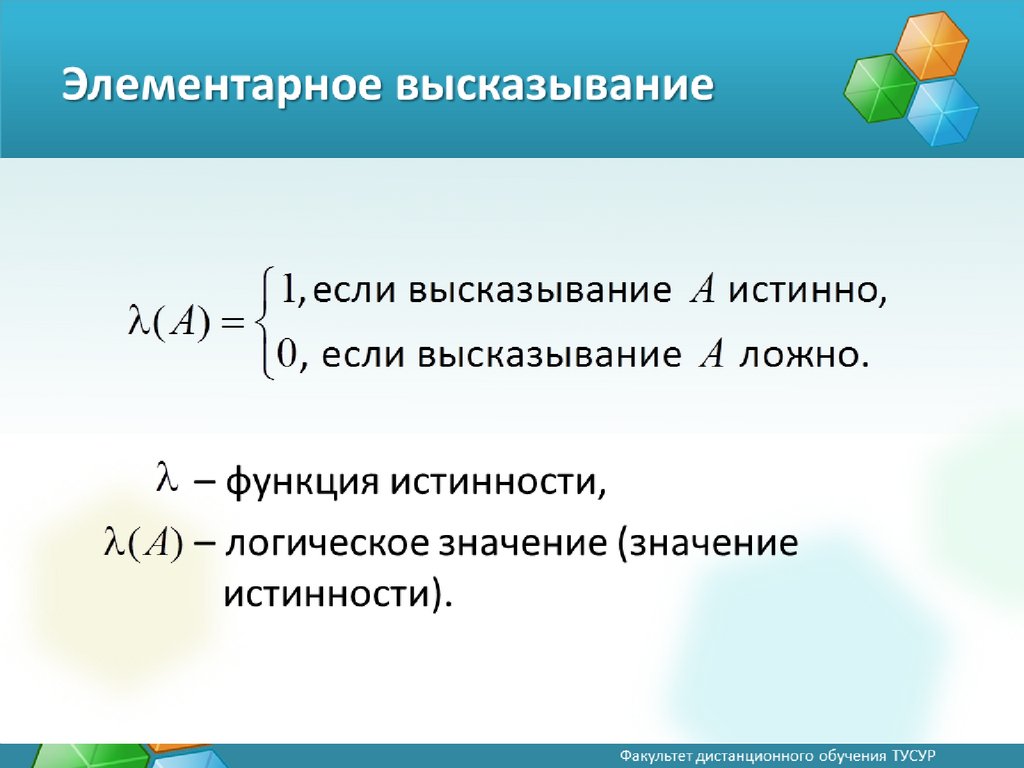 Элементарное высказывание

$\lambda(A) = \begin{cases} 1, \text{если высказывание } A \text{ истинно,} \\ 0, \text{ если высказывание } A \text{ ложно.} \end{cases}$

$\lambda$ – функция истинности,

$\lambda(A)$ – логическое значение (значение истинности).

Факультет дистанционного обучения ТУСУР